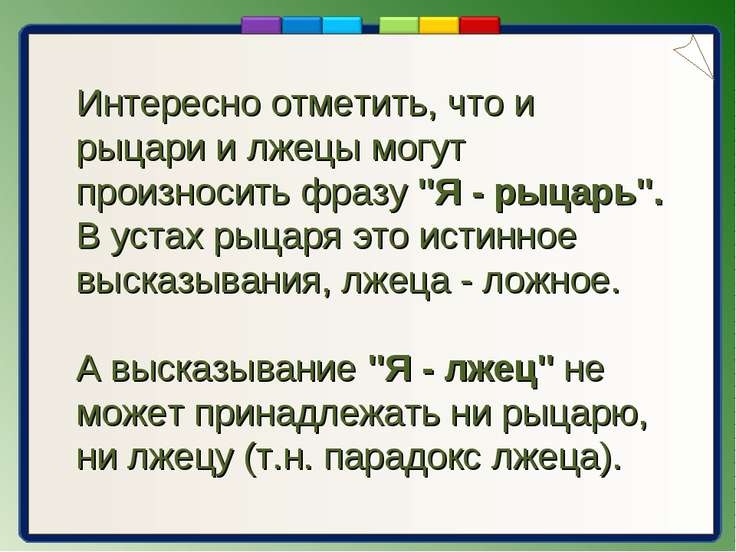 Интересно отметить, что и рыцари и лжецы могут произносить фразу "Я - рыцарь". В устах рыцаря это истинное высказывания, лжеца - ложное.

А высказывание "Я - лжец" не может принадлежать ни рыцарю, ни лжецу (т.н. парадокс лжеца).